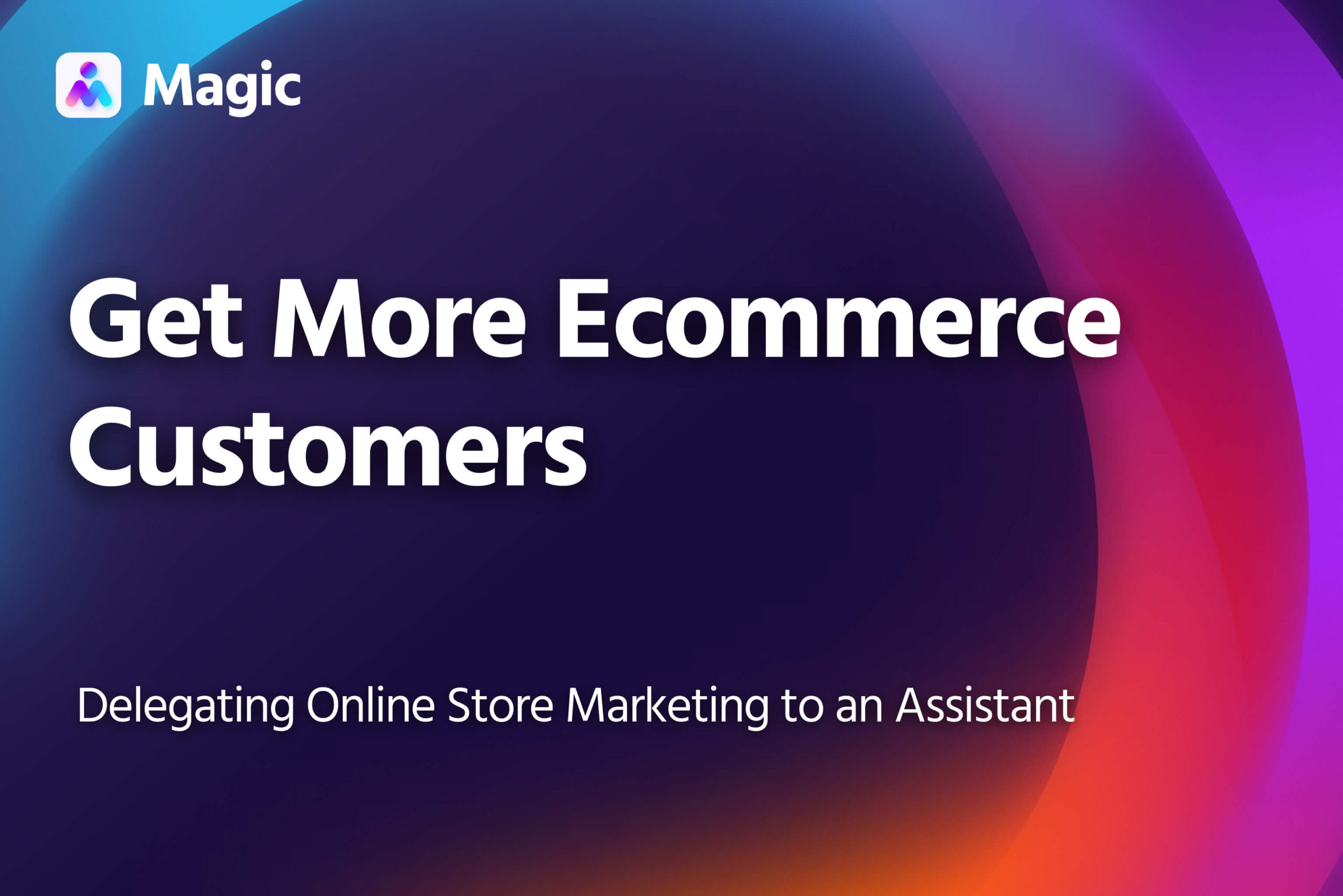 Magic

Get More Ecommerce Customers

Delegating Online Store Marketing to an Assistant